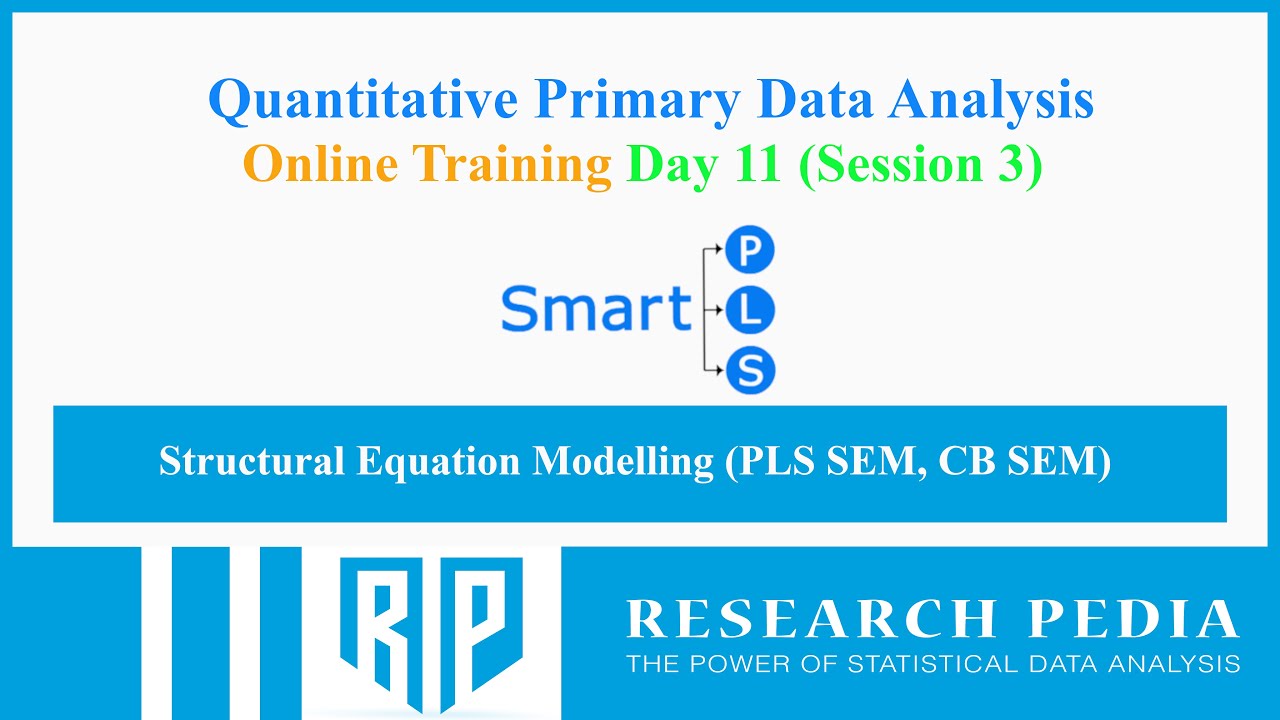 Quantitative Primary Data Analysis
Online Training Day 11 (Session 3)

Smart P L S

Structural Equation Modelling (PLS SEM, CB SEM)

RP

RESEARCH PEDIA
THE POWER OF STATISTICAL DATA ANALYSIS